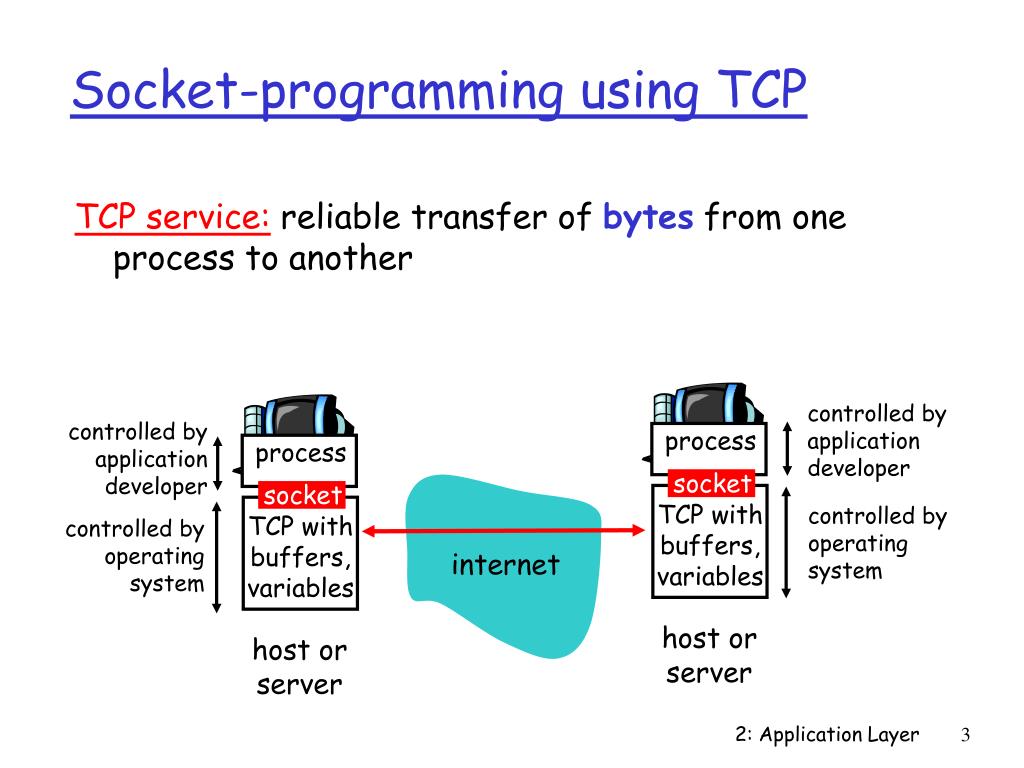 Socket-programming using TCP

TCP service: reliable transfer of bytes from one process to another

controlled by application developer

controlled by operating system

process

socket

TCP with buffers, variables

host or server

internet

process

socket

TCP with buffers, variables

host or server

controlled by application developer

controlled by operating system

2: Application Layer 3